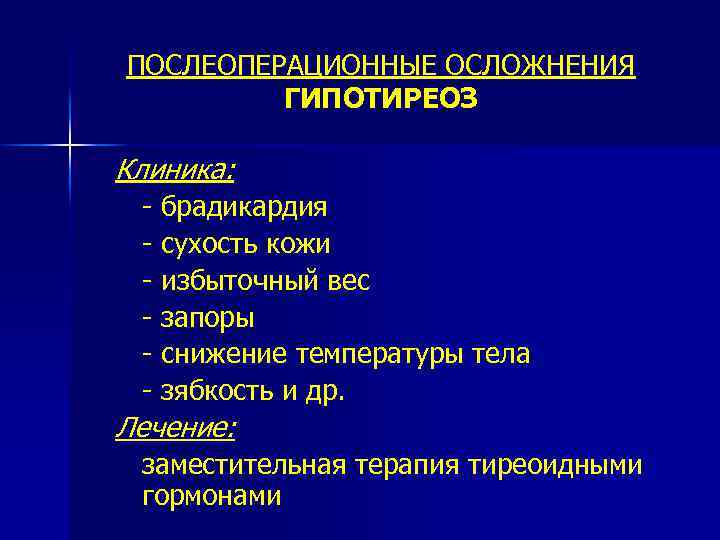 ПОСЛЕОПЕРАЦИОННЫЕ ОСЛОЖНЕНИЯ
ГИПОТИРЕОЗ

Клиника:
- брадикардия
- сухость кожи
- избыточный вес
- запоры
- снижение температуры тела
- зябкость и др.
Лечение:
заместительная терапия тиреоидными гормонами